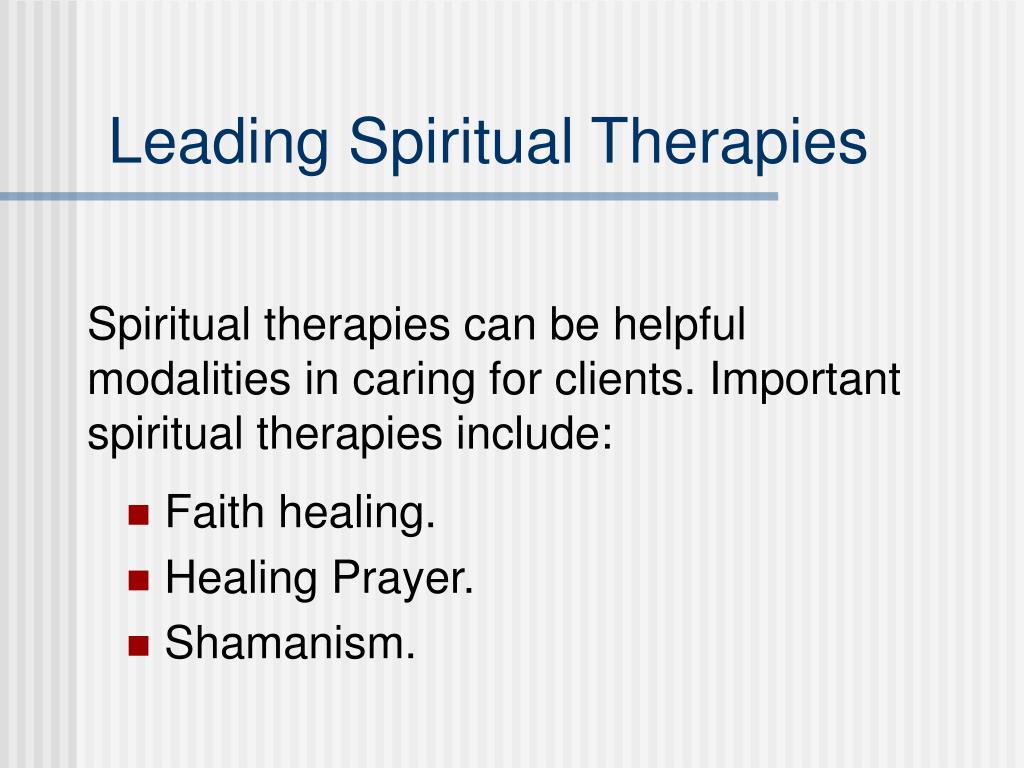 Leading Spiritual Therapies

Spiritual therapies can be helpful modalities in caring for clients. Important spiritual therapies include:

- Faith healing.
- Healing Prayer.
- Shamanism.